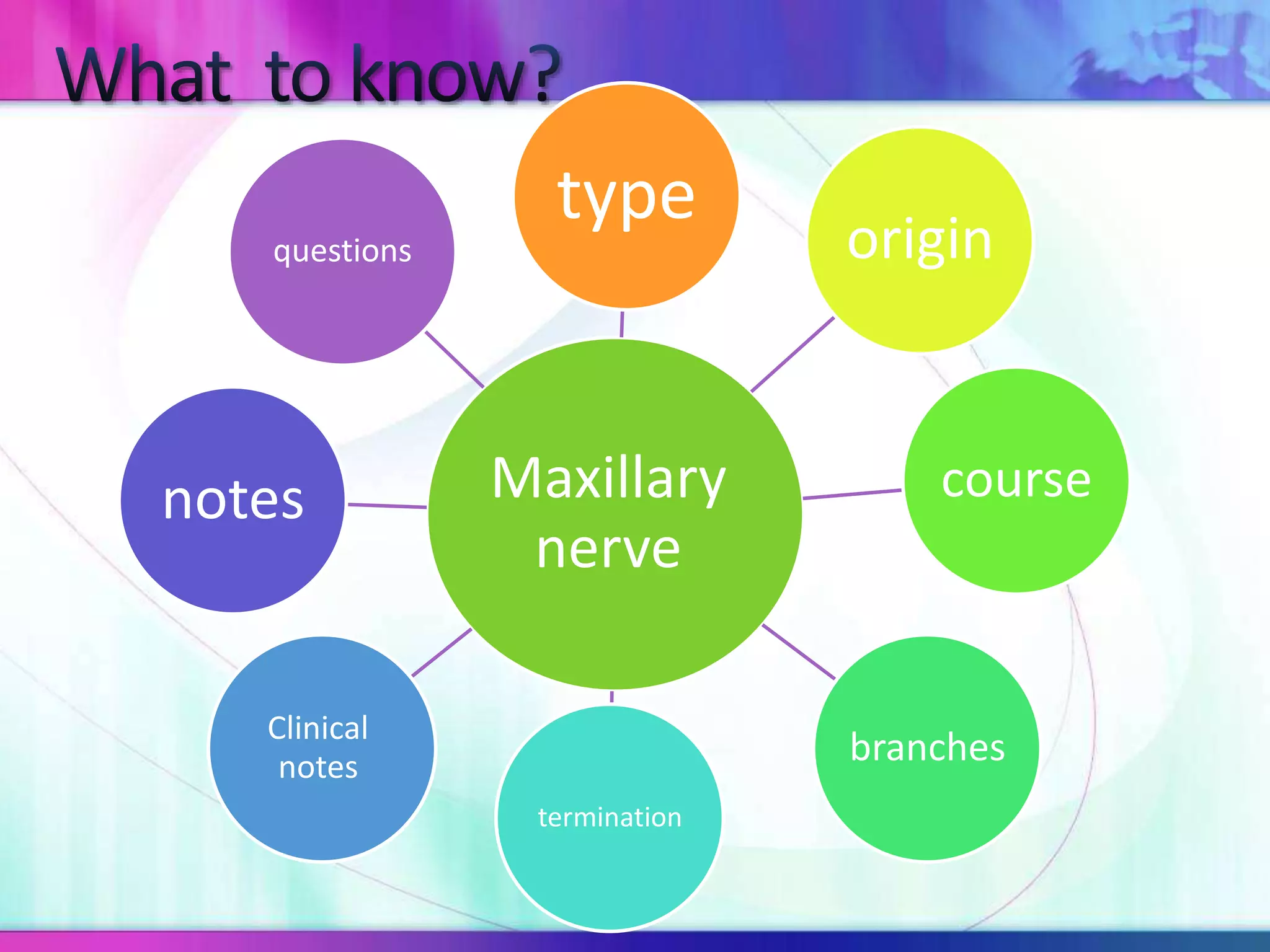 What  to know?

Maxillary nerve

type

origin

course

branches

termination

Clinical notes

notes

questions